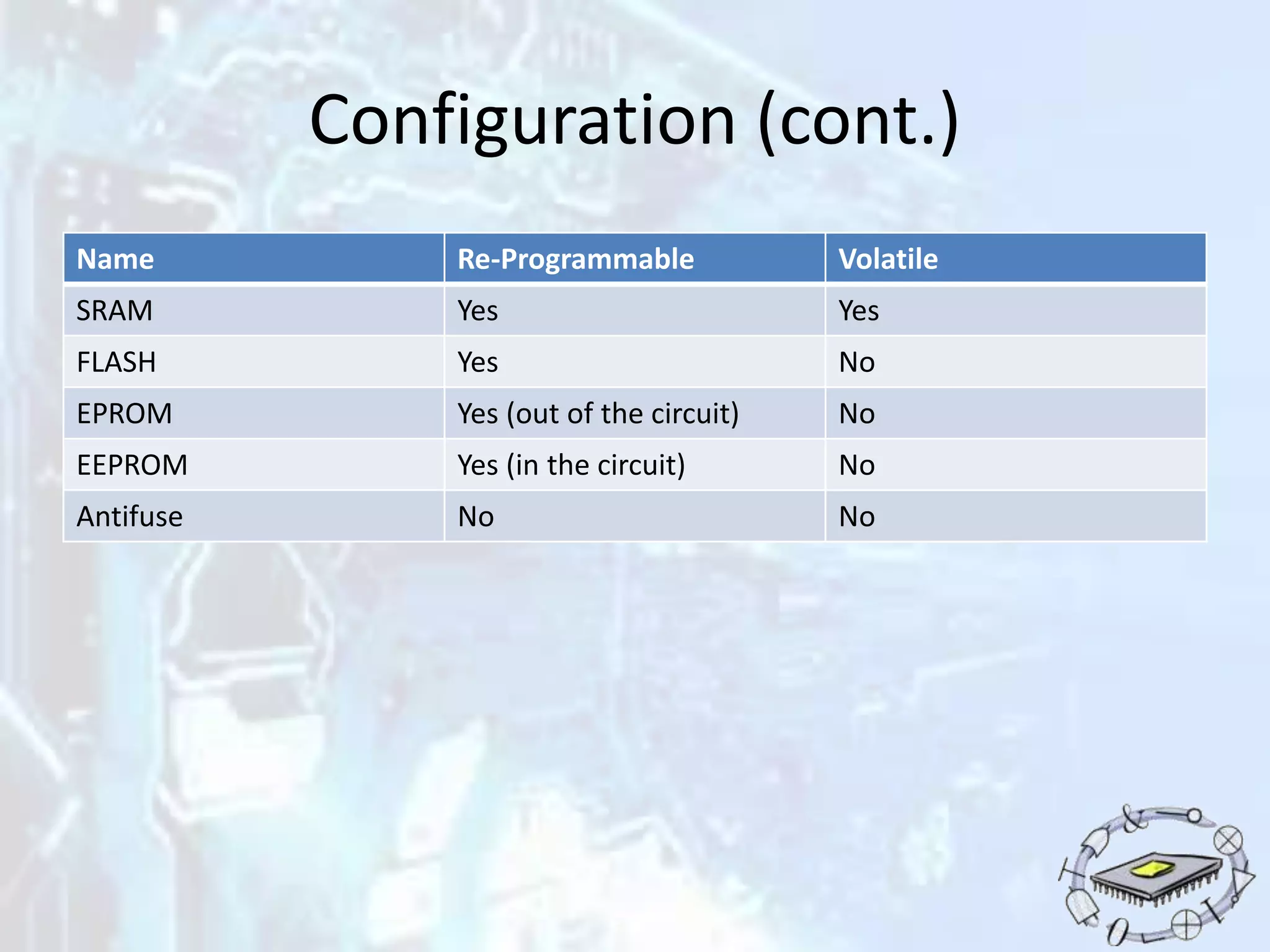 Configuration (cont.)

| Name | Re-Programmable | Volatile |
|---|---|---|
| SRAM | Yes | Yes |
| FLASH | Yes | No |
| EPROM | Yes (out of the circuit) | No |
| EEPROM | Yes (in the circuit) | No |
| Antifuse | No | No |